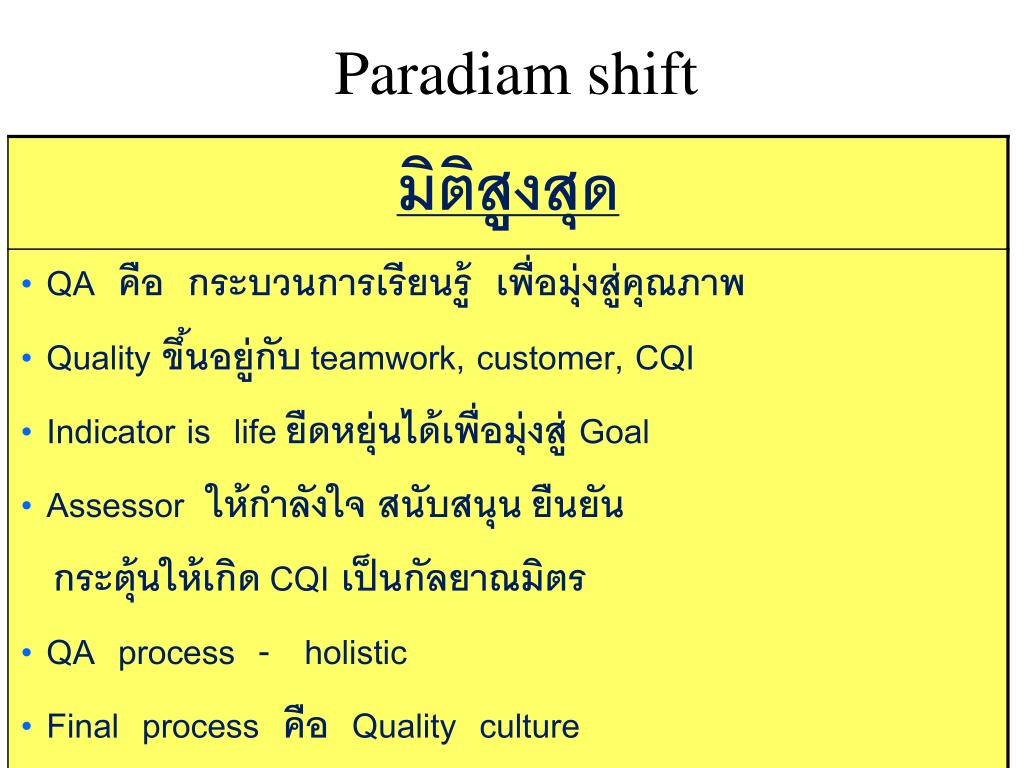 Paradiam shift

มิติสูงสุด

• QA คือ กระบวนการเรียนรู้ เพื่อมุ่งสู่คุณภาพ

• Quality ขึ้นอยู่กับ teamwork, customer, CQI

• Indicator is life ยืดหยุ่นได้เพื่อมุ่งสู่ Goal

• Assessor ให้กำลังใจ สนับสนุน ยืนยัน กระตุ้นให้เกิด CQI เป็นกัลยาณมิตร

• QA process - holistic

• Final process คือ Quality culture